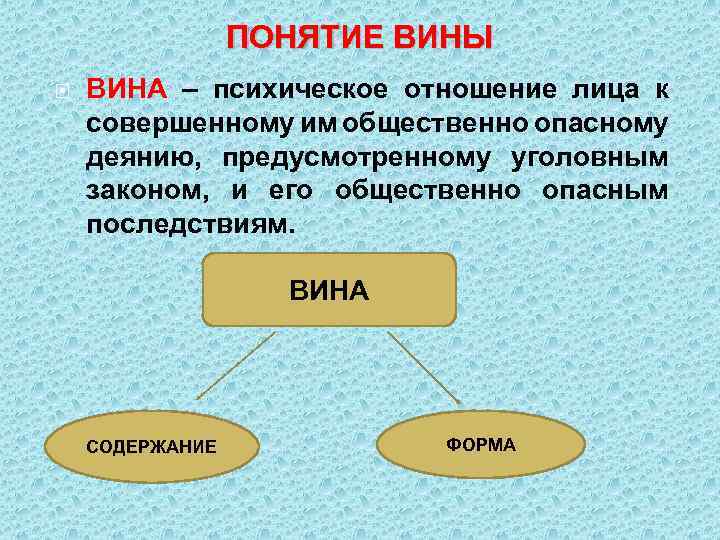 ПОНЯТИЕ ВИНЫ

ВИНА – психическое отношение лица к совершенному им общественно опасному деянию, предусмотренному уголовным законом, и его общественно опасным последствиям.

ВИНА

СОДЕРЖАНИЕ

ФОРМА